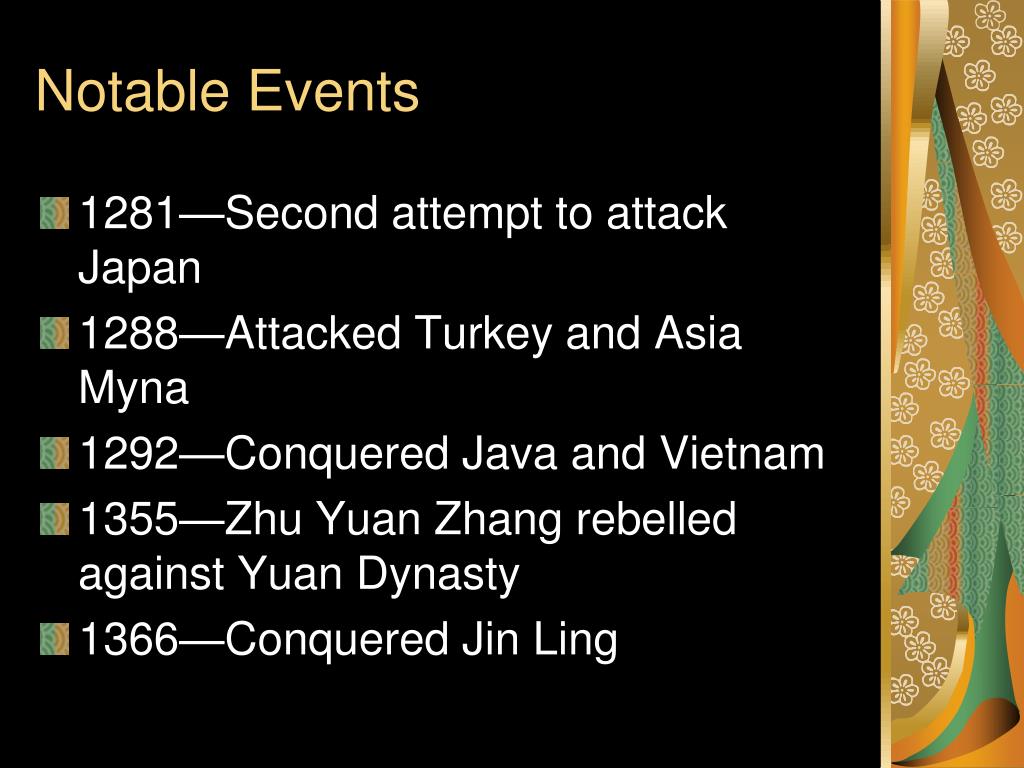 Notable Events

1281—Second attempt to attack Japan

1288—Attacked Turkey and Asia Myna

1292—Conquered Java and Vietnam

1355—Zhu Yuan Zhang rebelled against Yuan Dynasty

1366—Conquered Jin Ling